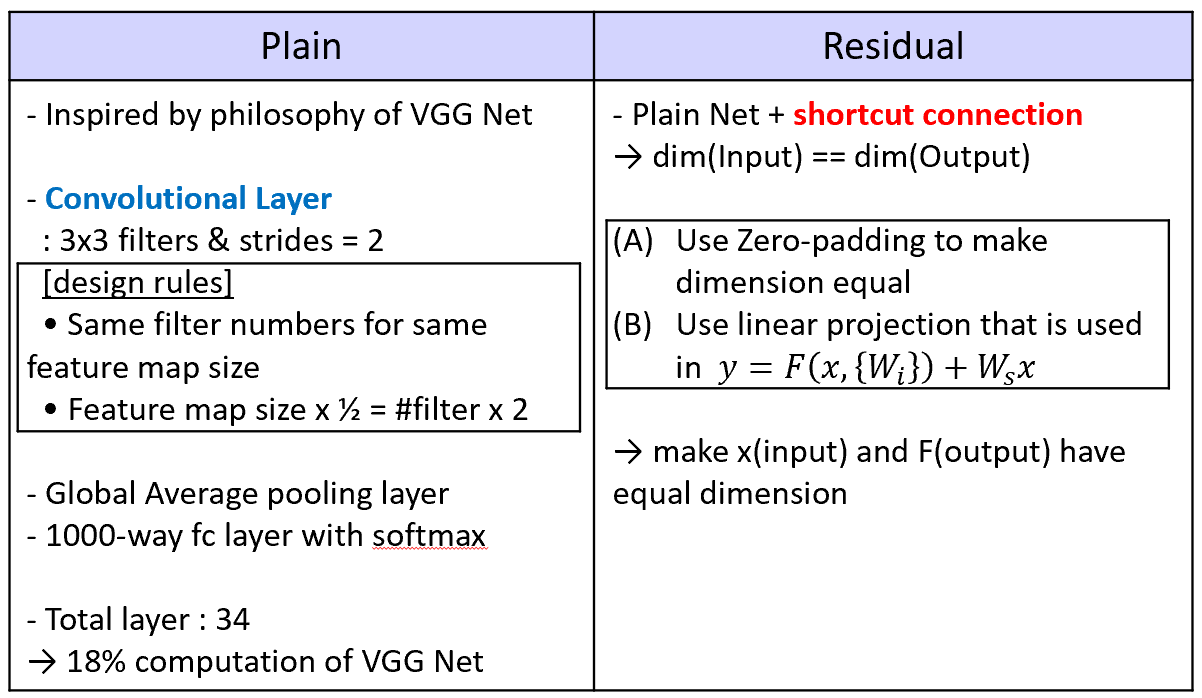 | Plain | Residual |
|---|---|
| - Inspired by philosophy of VGG Net<br><br>- Convolutional Layer<br>: 3x3 filters & strides = 2<br>[design rules]<br>• Same filter numbers for same feature map size<br>• Feature map size x ½ = #filter x 2<br><br>- Global Average pooling layer<br>- 1000-way fc layer with softmax<br><br>- Total layer : 34<br>→ 18% computation of VGG Net | - Plain Net + shortcut connection<br>→ dim(Input) == dim(Output)<br><br>(A) Use Zero-padding to make dimension equal<br>(B) Use linear projection that is used in $y = F(x, \{W_i\}) + W_s x$<br><br>→ make x(input) and F(output) have equal dimension |